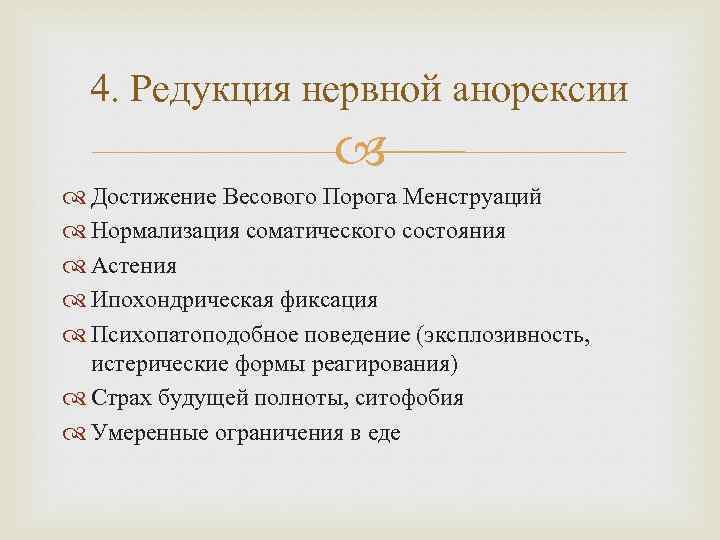 4. Редукция нервной анорексии

Достижение Весового Порога Менструаций
Нормализация соматического состояния
Астения
Ипохондрическая фиксация
Психопатоподобное поведение (эксплозивность, истерические формы реагирования)
Страх будущей полноты, ситофобия
Умеренные ограничения в еде